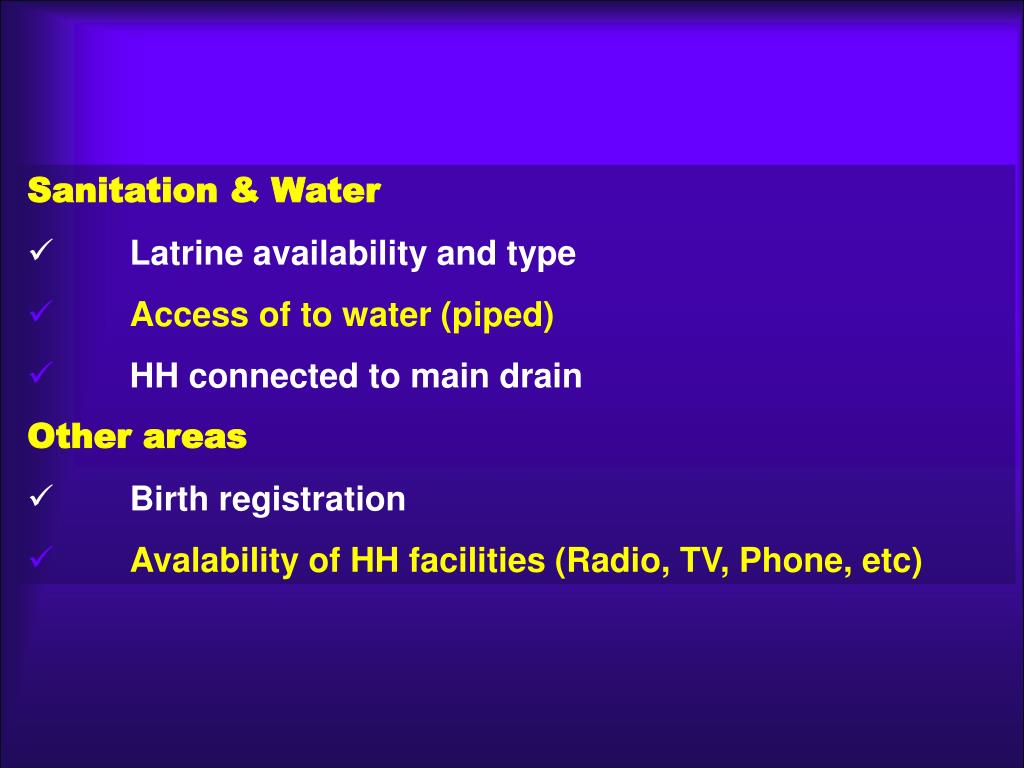 Sanitation & Water
✓ Latrine availability and type
✓ Access of to water (piped)
✓ HH connected to main drain
Other areas
✓ Birth registration
✓ Avalability of HH facilities (Radio, TV, Phone, etc)